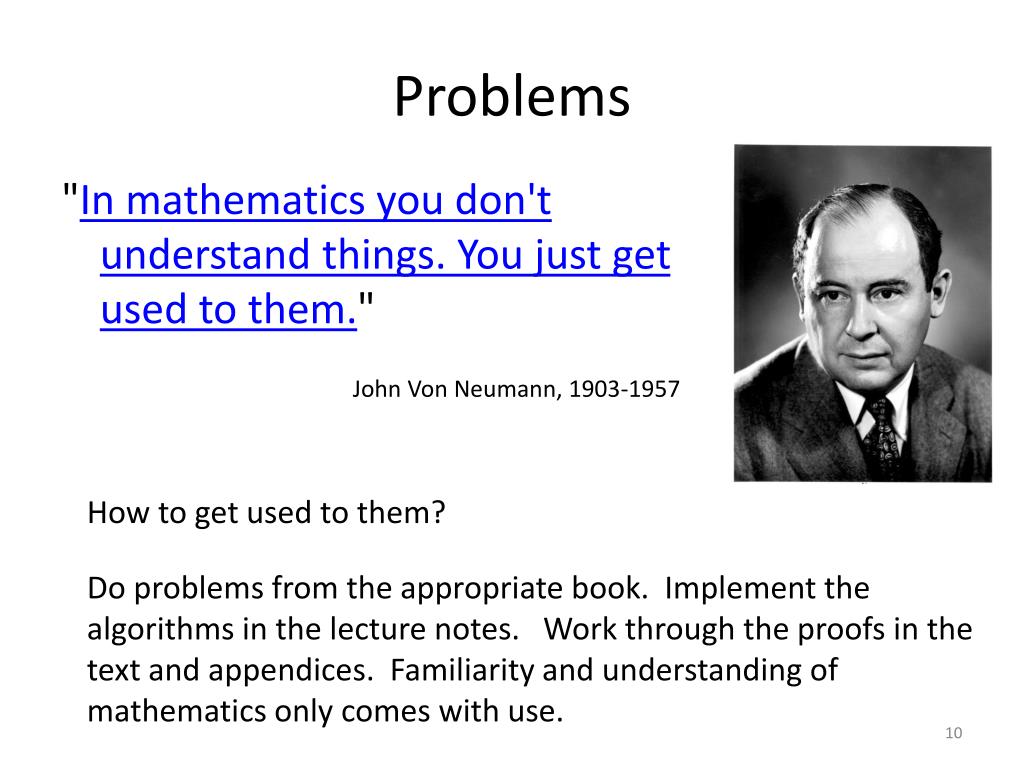 Problems

"In mathematics you don't understand things. You just get used to them."

John Von Neumann, 1903-1957

How to get used to them?

Do problems from the appropriate book. Implement the algorithms in the lecture notes. Work through the proofs in the text and appendices. Familiarity and understanding of mathematics only comes with use.

10